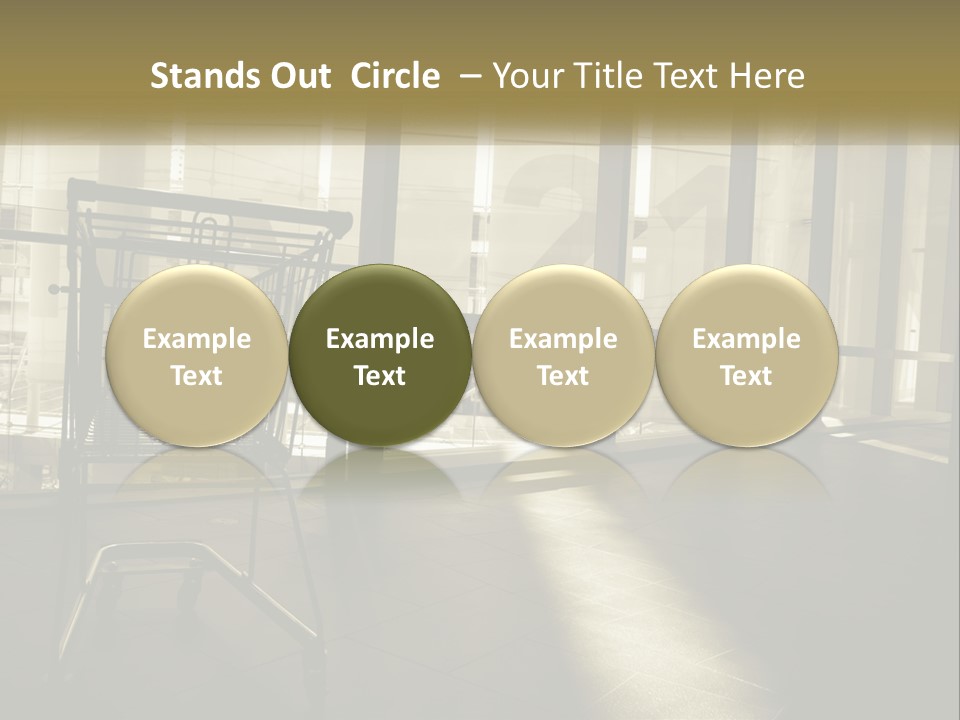 Stands Out Circle – Your Title Text Here

Example Text

Example Text

Example Text

Example Text